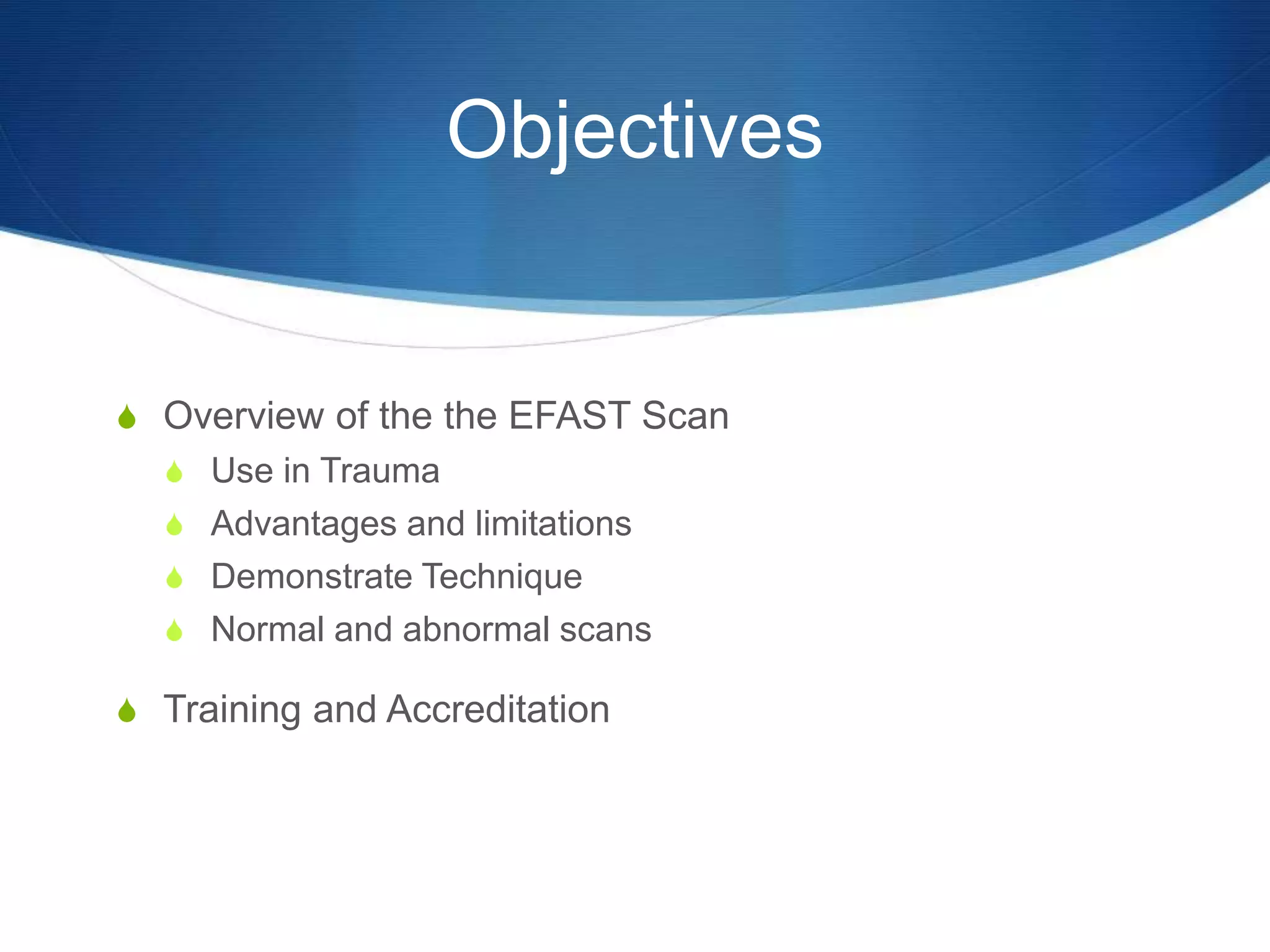 Objectives

Overview of the the EFAST Scan

Use in Trauma

Advantages and limitations

Demonstrate Technique

Normal and abnormal scans

Training and Accreditation